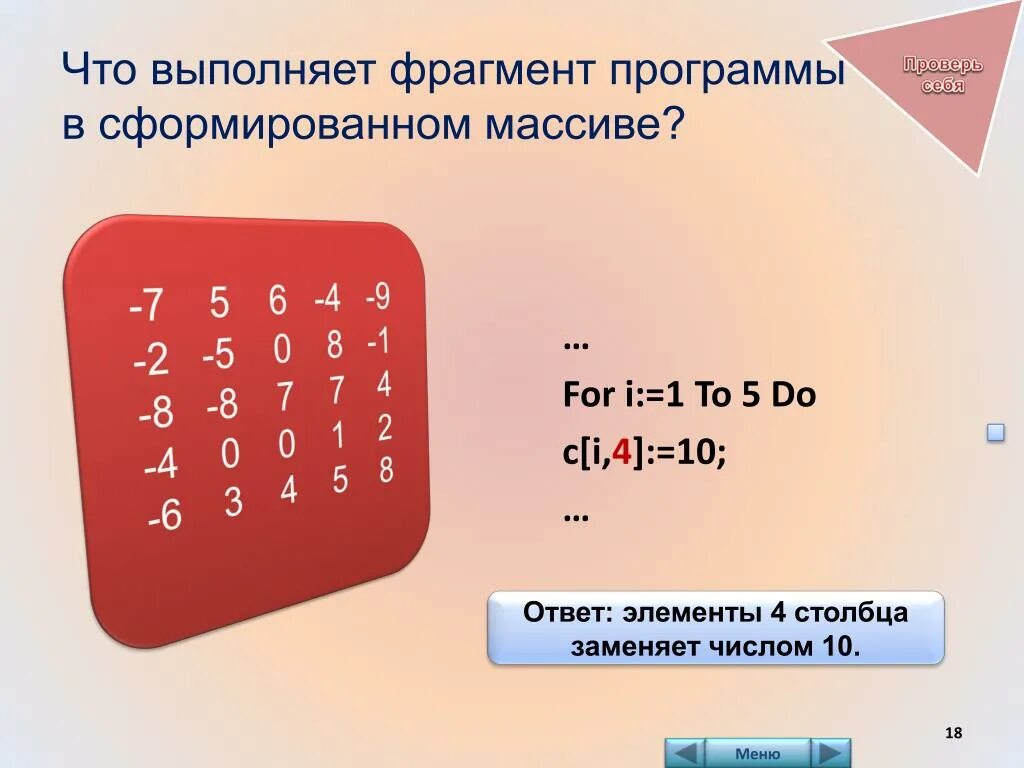 Что выполняет фрагмент программы в сформированном массиве?

Проверь себя

| -7 | 5 | 6 | -4 | -9 |
|---|---|---|---|---|
| -2 | -5 | 0 | 8 | -1 |
| -8 | -8 | 7 | 7 | 4 |
| -4 | 0 | 0 | 1 | 2 |
| -6 | 3 | 4 | 5 | 8 |

…

For i:=1 To 5 Do

c[i,4]:=10;

…

Ответ: элементы 4 столбца заменяет числом 10.

18

Меню